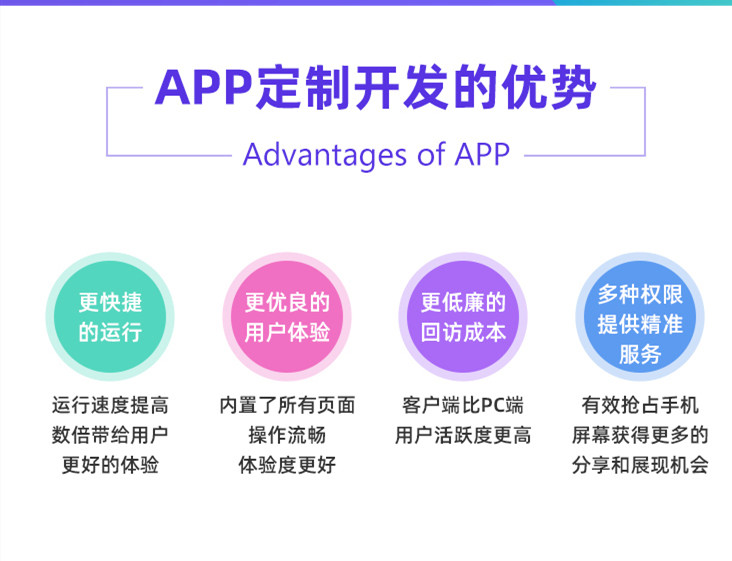 APP定制开发的优势

Advantages of APP

更快捷的运行

运行速度提高数倍带给用户更好的体验

更优良的用户体验

内置了所有页面操作流畅体验度更好

更低廉的回访成本

客户端比PC端用户活跃度更高

多种权限提供精准服务

有效抢占手机屏幕获得更多的分享和展现机会